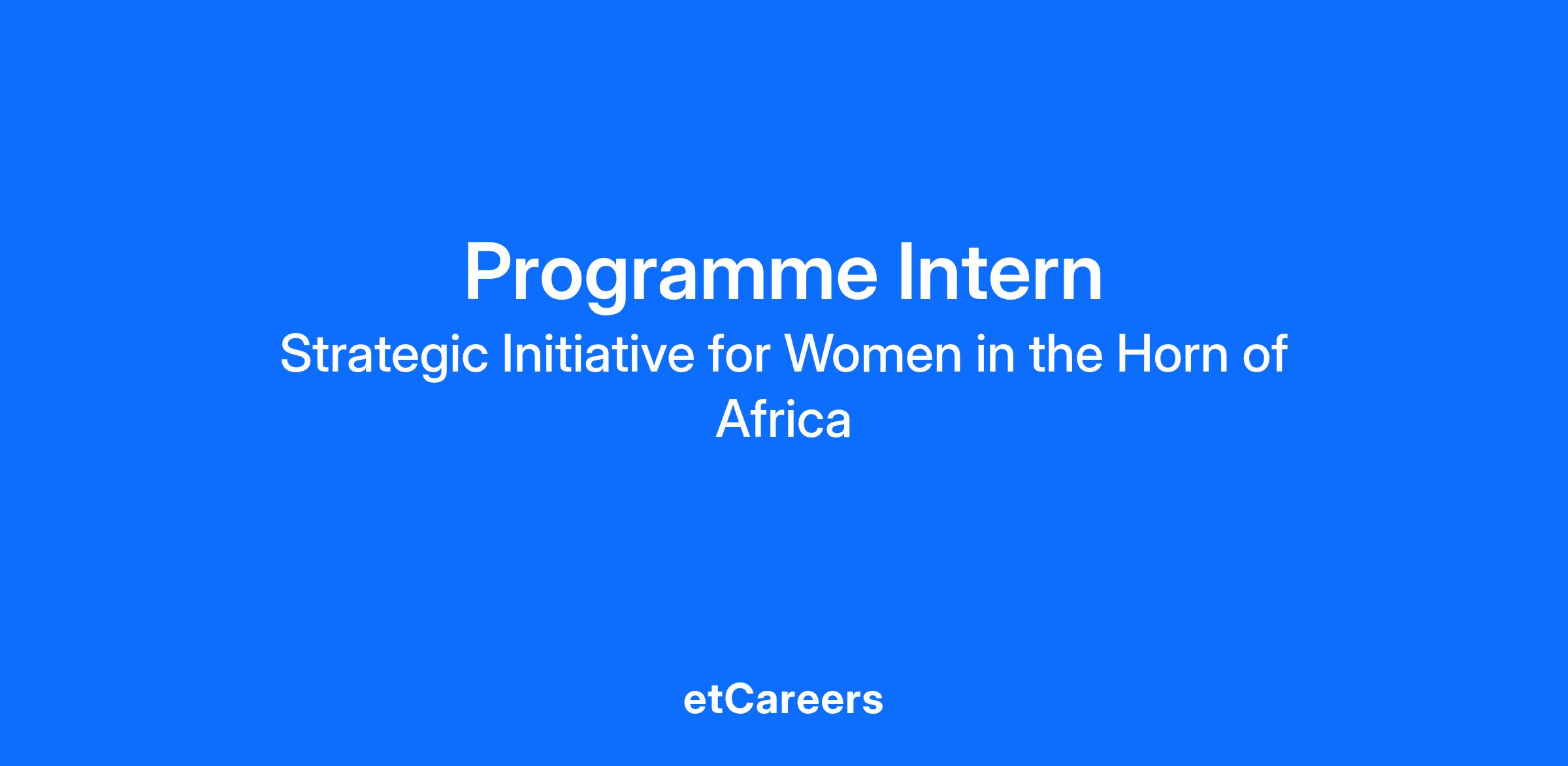 Programme Intern

Strategic Initiative for Women in the Horn of Africa

etCareers